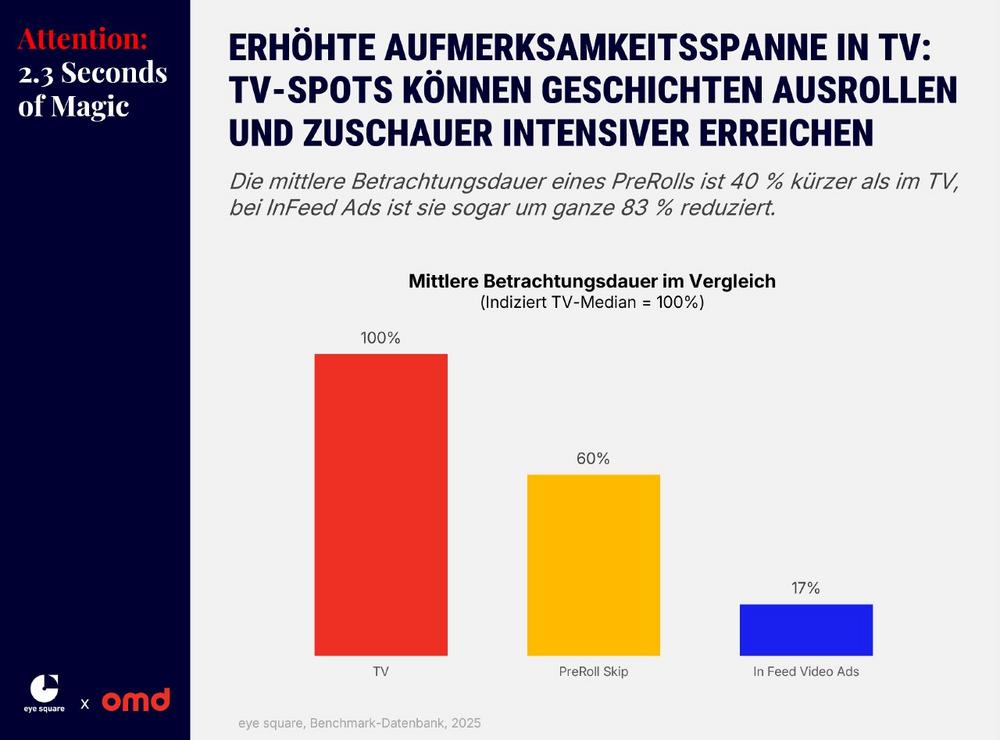 Attention:
2.3 Seconds of Magic

ERHÖHTE AUFMERKSAMKEITSSPANNE IN TV: TV-SPOTS KÖNNEN GESCHICHTEN AUSROLLEN UND ZUSCHAUER INTENSIVER ERREICHEN

Die mittlere Betrachtungsdauer eines PreRolls ist 40 % kürzer als im TV, bei InFeed Ads ist sie sogar um ganze 83 % reduziert.

Mittlere Betrachtungsdauer im Vergleich
(Indiziert TV-Median = 100%)

100%
60%
17%

TV
PreRoll Skip
In Feed Video Ads

eye square x omd

eye square, Benchmark-Datenbank, 2025